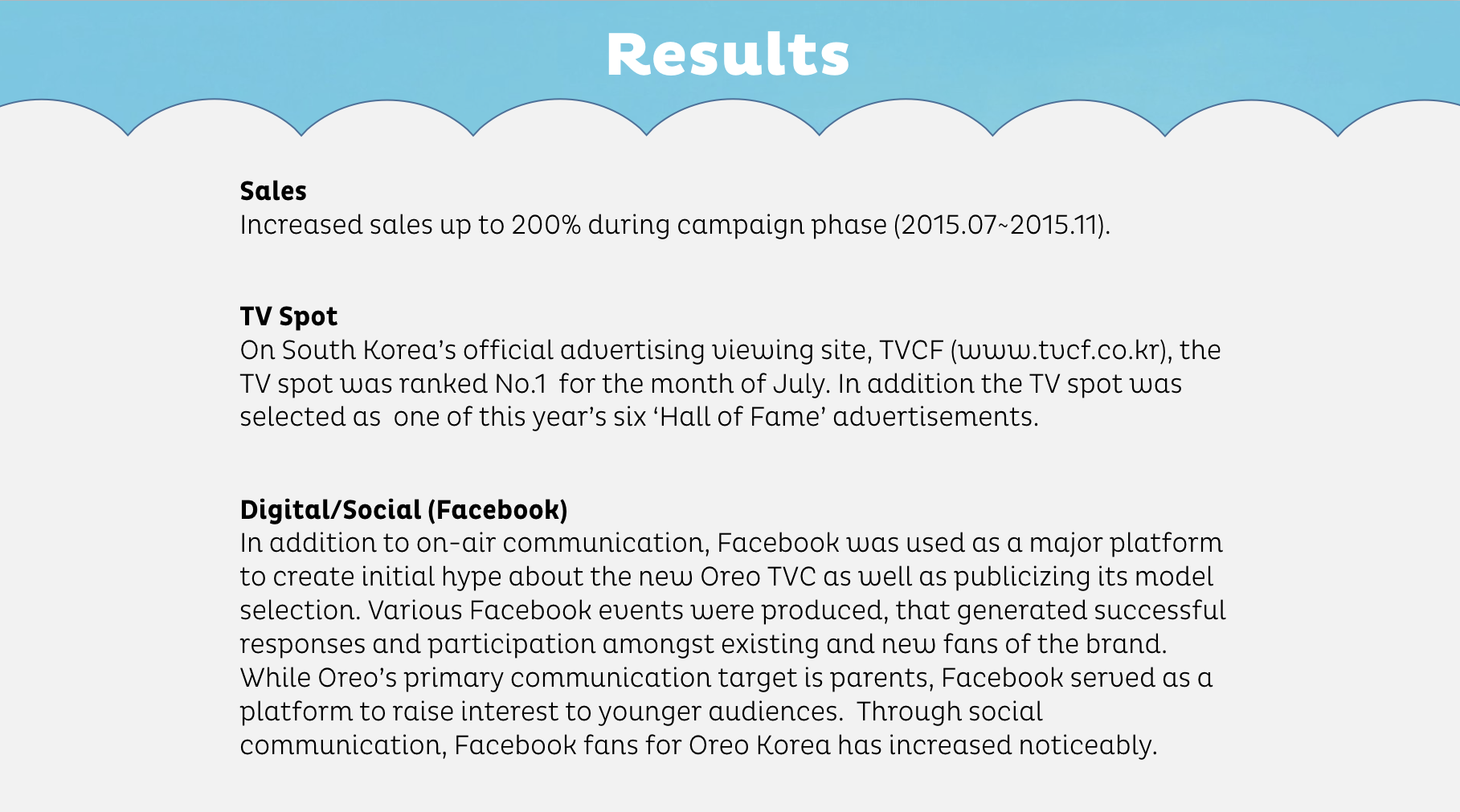 Results

Sales
Increased sales up to 200% during campaign phase (2015.07~2015.11).

TV Spot
On South Korea's official advertising viewing site, TVCF (www.tvcf.co.kr), the TV spot was ranked No.1 for the month of July. In addition the TV spot was selected as one of this year's six 'Hall of Fame' advertisements.

Digital/Social (Facebook)
In addition to on-air communication, Facebook was used as a major platform to create initial hype about the new Oreo TVC as well as publicizing its model selection. Various Facebook events were produced, that generated successful responses and participation amongst existing and new fans of the brand. While Oreo's primary communication target is parents, Facebook served as a platform to raise interest to younger audiences. Through social communication, Facebook fans for Oreo Korea has increased noticeably.